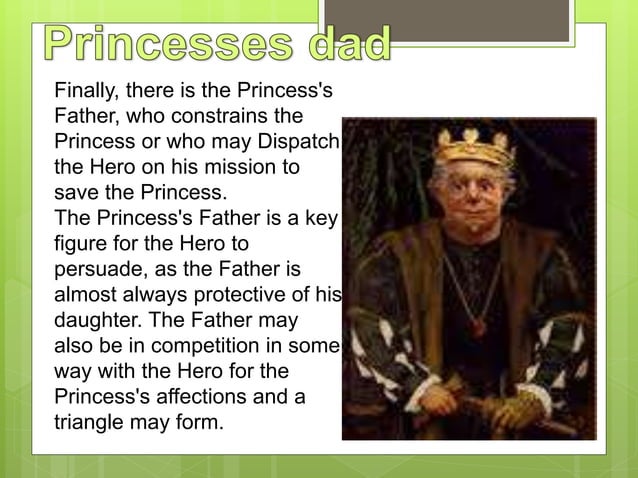 Princesses dad

Finally, there is the Princess's Father, who constrains the Princess or who may Dispatch the Hero on his mission to save the Princess.
The Princess's Father is a key figure for the Hero to persuade, as the Father is almost always protective of his daughter. The Father may also be in competition in some way with the Hero for the Princess's affections and a triangle may form.